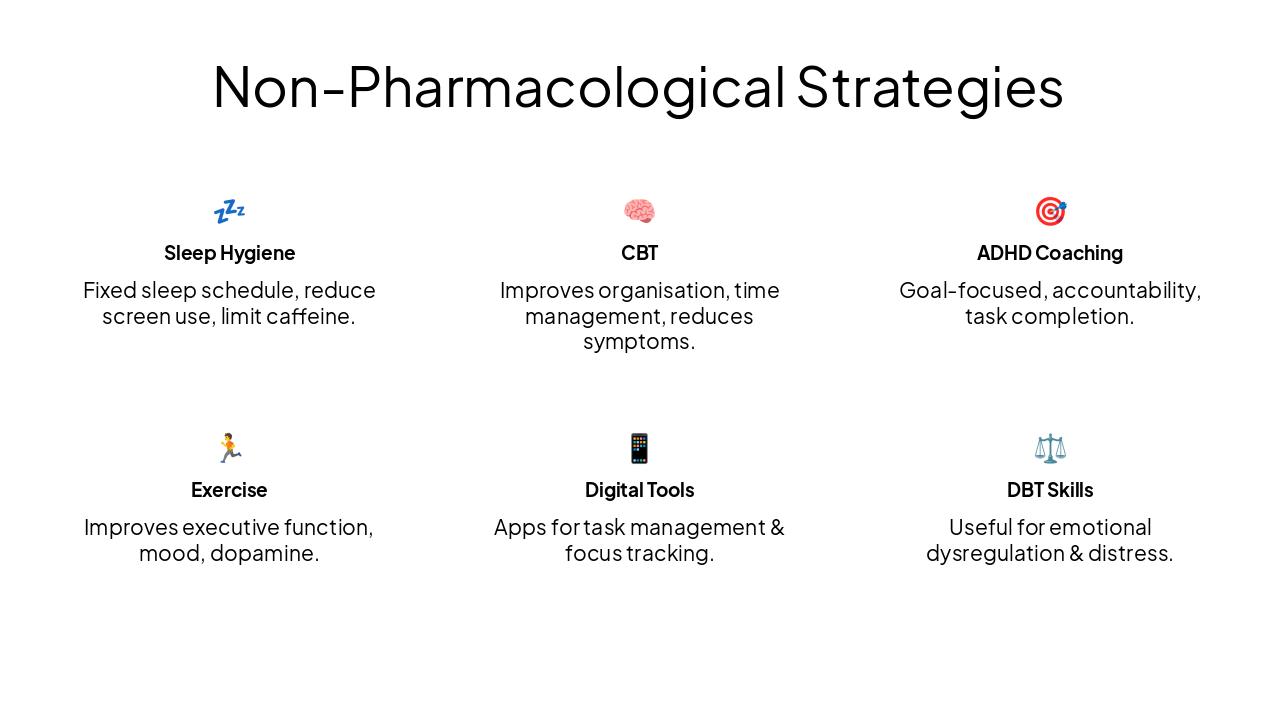 Non-Pharmacological Strategies

Sleep Hygiene

Fixed sleep schedule, reduce screen use, limit caffeine.

CBT

Improves organisation, time management, reduces symptoms.

ADHD Coaching

Goal-focused, accountability, task completion.

Exercise

Improves executive function, mood, dopamine.

Digital Tools

Apps for task management & focus tracking.

DBT Skills

Useful for emotional dysregulation & distress.